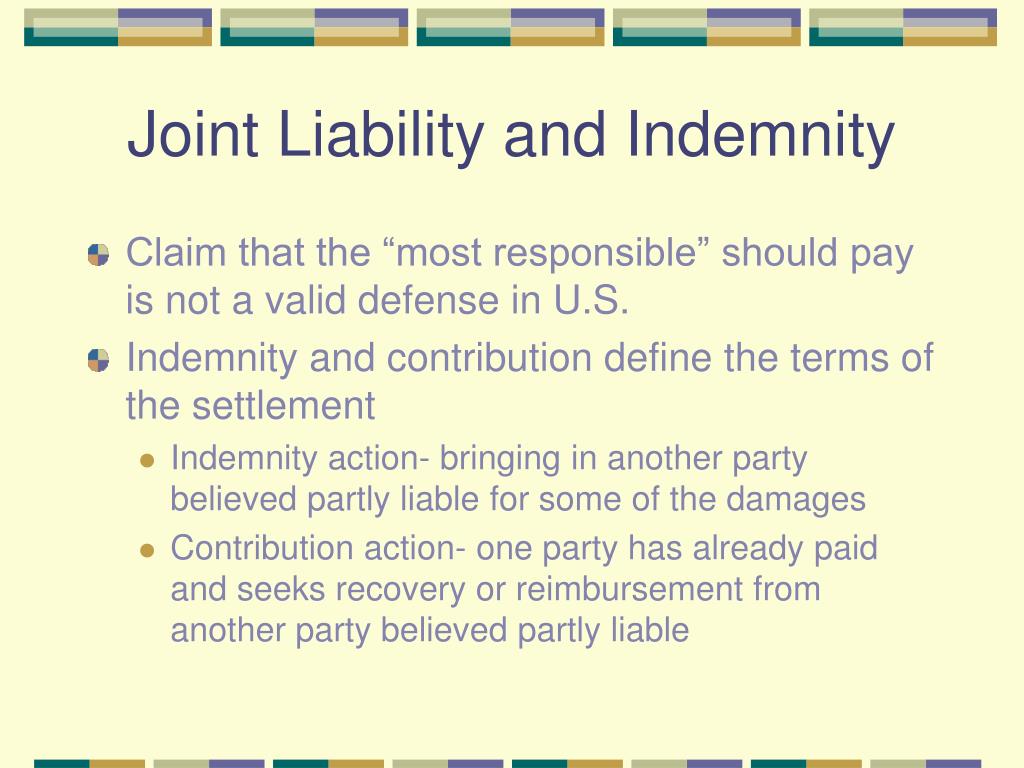 Joint Liability and Indemnity

Claim that the “most responsible” should pay is not a valid defense in U.S.

Indemnity and contribution define the terms of the settlement

Indemnity action- bringing in another party believed partly liable for some of the damages

Contribution action- one party has already paid and seeks recovery or reimbursement from another party believed partly liable